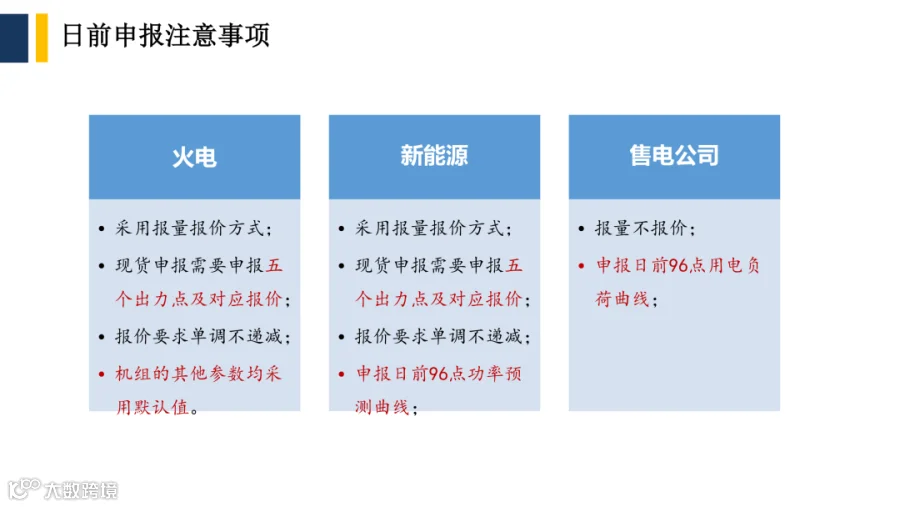 日前申报注意事项

火电

• 采用报量报价方式；
• 现货申报需要申报五个出力点及对应报价；
• 报价要求单调不递减；
• 机组的其他参数均采用默认值。

新能源

• 采用报量报价方式；
• 现货申报需要申报五个出力点及对应报价；
• 报价要求单调不递减；
• 申报日前96点功率预测曲线；

售电公司

• 报量不报价；
• 申报日前96点用电负荷曲线；

大数跨境